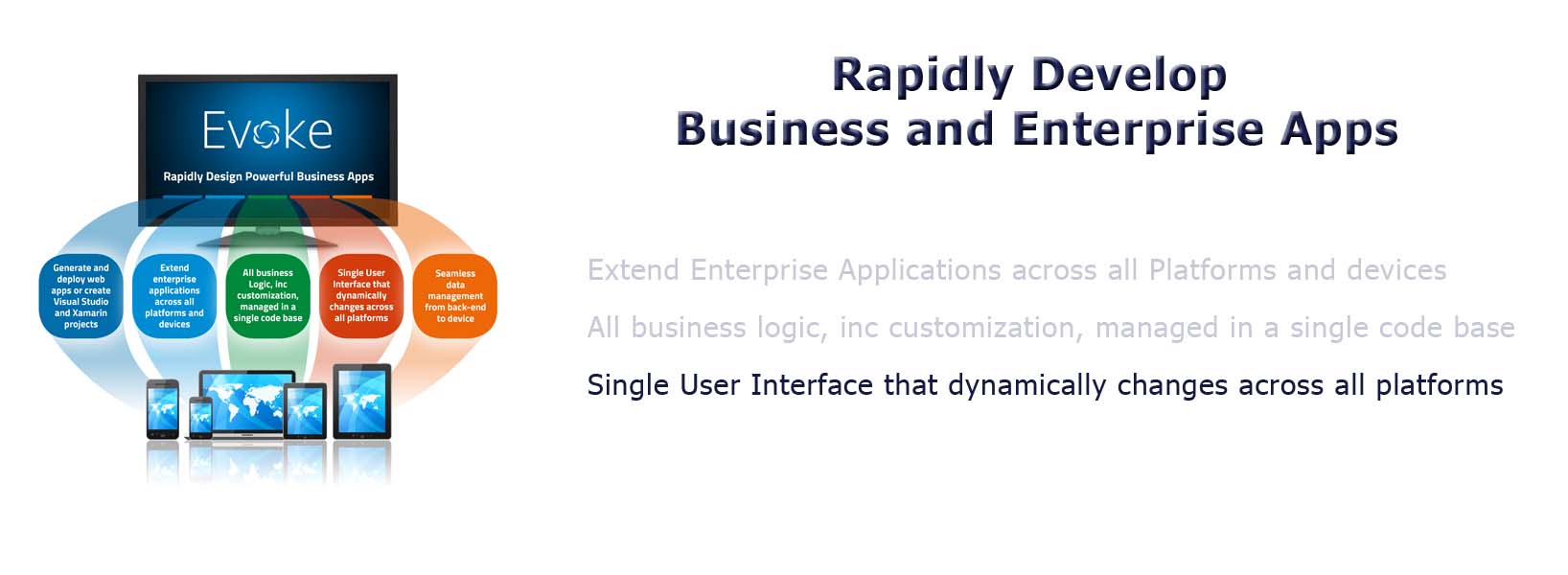 Evoke

Rapidly Design Powerful Business Apps

Generate and deploy web apps or create Visual Studio and Xamarin projects

Extend enterprise applications across all platforms and devices

All business Logic, inc customization, managed in a single code base

Single User Interface that dynamically changes across all platforms

Seamless data management from back-end to device

Rapidly Develop
Business and Enterprise Apps

Extend Enterprise Applications across all Platforms and devices

All business logic, inc customization, managed in a single code base

Single User Interface that dynamically changes across all platforms